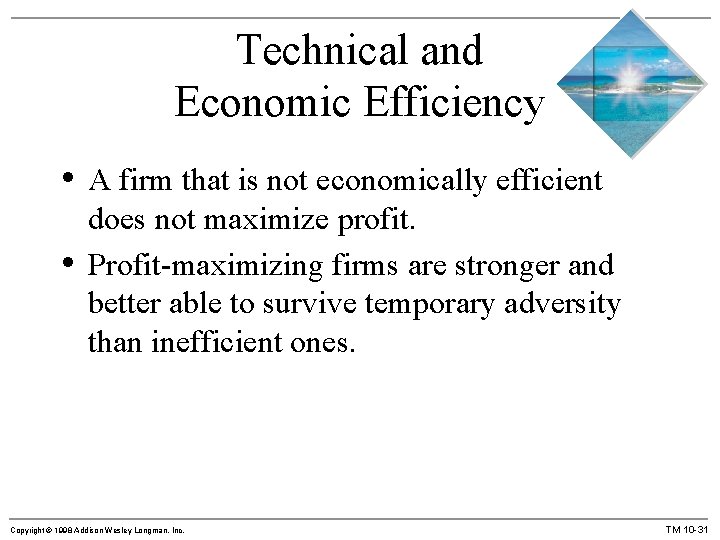 Technical and Economic Efficiency

• A firm that is not economically efficient does not maximize profit.

• Profit-maximizing firms are stronger and better able to survive temporary adversity than inefficient ones.

Copyright © 1998 Addison Wesley Longman, Inc.

TM 10-31